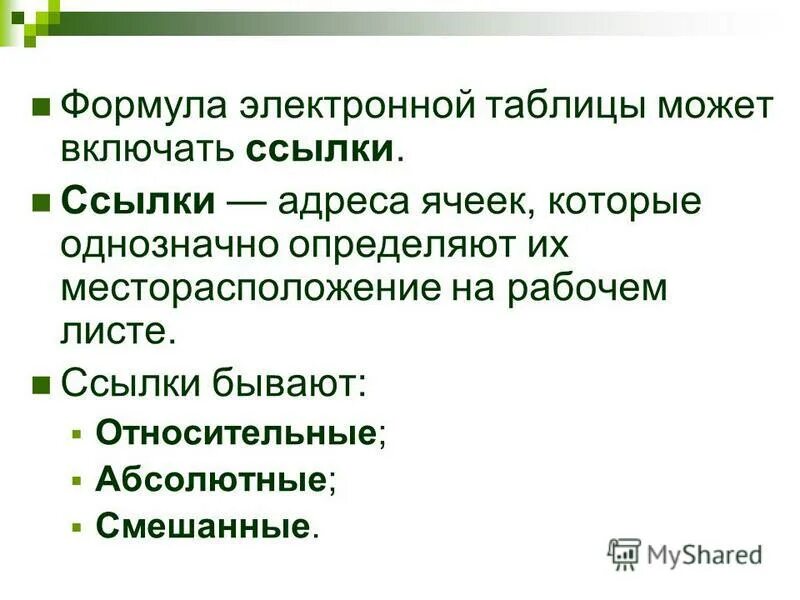 Формула электронной таблицы может включать ссылки.

Ссылки — адреса ячеек, которые однозначно определяют их месторасположение на рабочем листе.

Ссылки бывают:

Относительные;

Абсолютные;

Смешанные.

MyShared